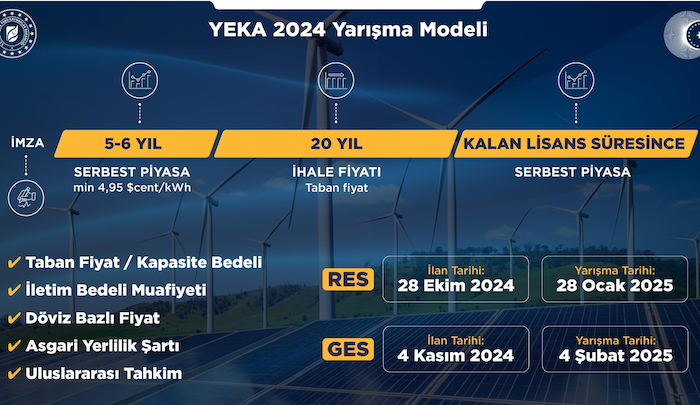 YEKA 2024 Yarışma Modeli

İMZA

5-6 YIL

SERBEST PİYASA
min 4,95 $cent/kWh

20 YIL

İHALE FİYATI
Taban fiyat

KALAN LİSANS SÜRESİNCE

SERBEST PİYASA

✔ Taban Fiyat / Kapasite Bedeli
✔ İletim Bedeli Muafiyeti
✔ Döviz Bazlı Fiyat
✔ Asgari Yerlilik Şartı
✔ Uluslararası Tahkim

RES

İlan Tarihi:
28 Ekim 2024

Yarışma Tarihi:
28 Ocak 2025

GES

İlan Tarihi:
4 Kasım 2024

Yarışma Tarihi:
4 Şubat 2025